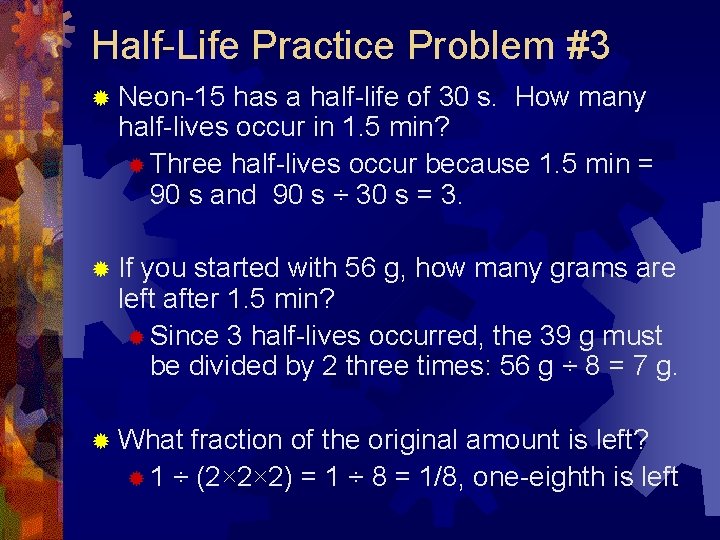 Half-Life Practice Problem #3

Neon-15 has a half-life of 30 s. How many half-lives occur in 1.5 min?

Three half-lives occur because 1.5 min = 90 s and 90 s ÷ 30 s = 3.

If you started with 56 g, how many grams are left after 1.5 min?

Since 3 half-lives occurred, the 39 g must be divided by 2 three times: 56 g ÷ 8 = 7 g.

What fraction of the original amount is left?

1 ÷ (2×2×2) = 1 ÷ 8 = 1/8, one-eighth is left